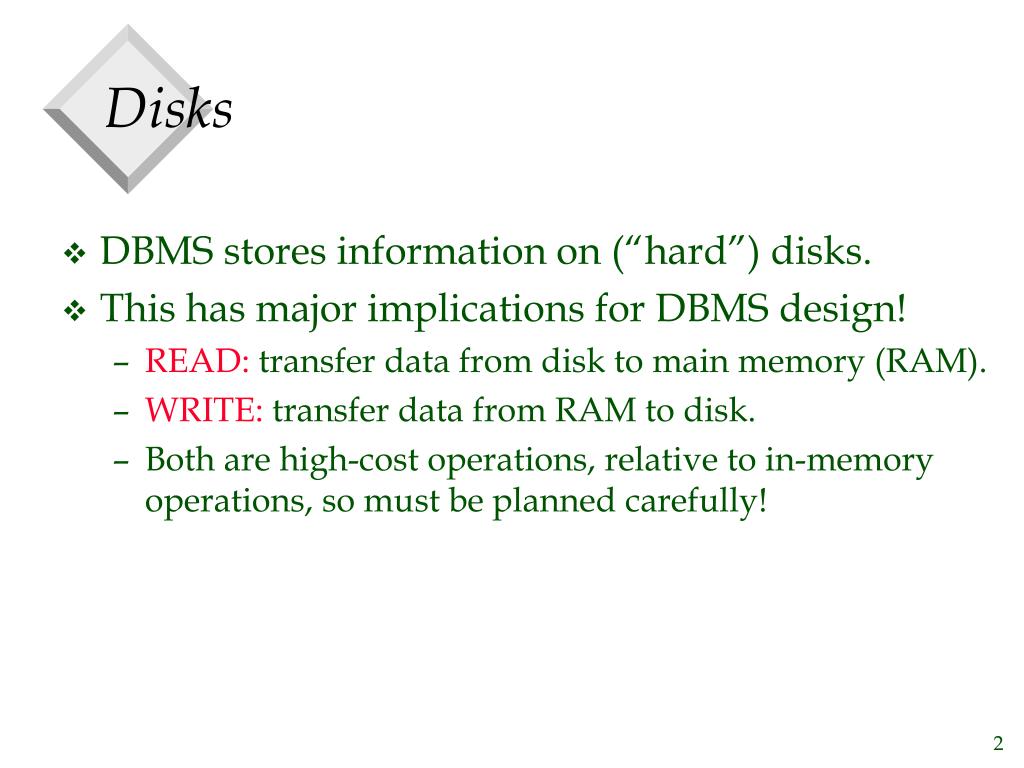 Disks

❖ DBMS stores information on (“hard”) disks.
❖ This has major implications for DBMS design!
– READ: transfer data from disk to main memory (RAM).
– WRITE: transfer data from RAM to disk.
– Both are high-cost operations, relative to in-memory operations, so must be planned carefully!

2